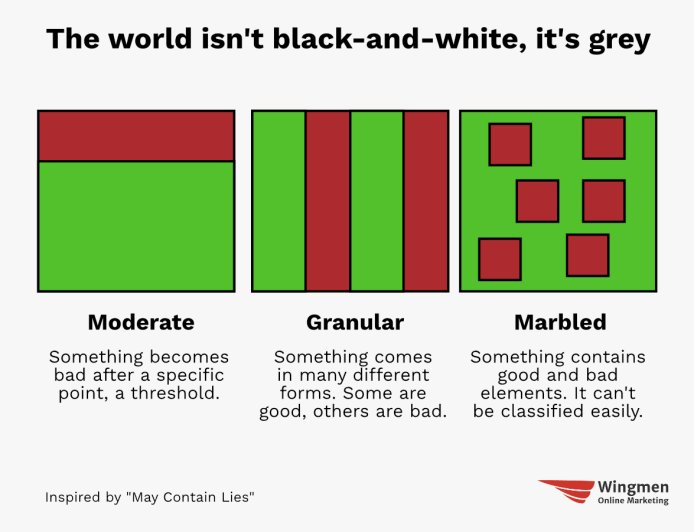 The world isn't black-and-white, it's grey

Moderate

Something becomes bad after a specific point, a threshold.

Granular

Something comes in many different forms. Some are good, others are bad.

Marbled

Something contains good and bad elements. It can't be classified easily.

Inspired by "May Contain Lies"

Wingmen
Online Marketing